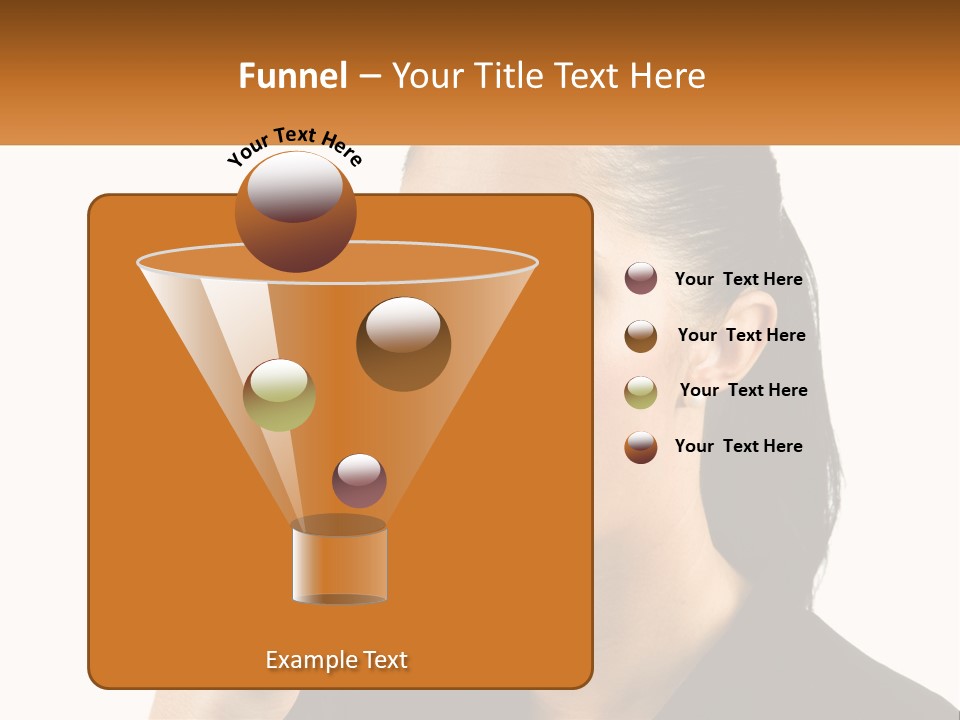 Funnel – Your Title Text Here

Your Text Here

Your Text Here

Your Text Here

Your Text Here

Your Text Here

Example Text